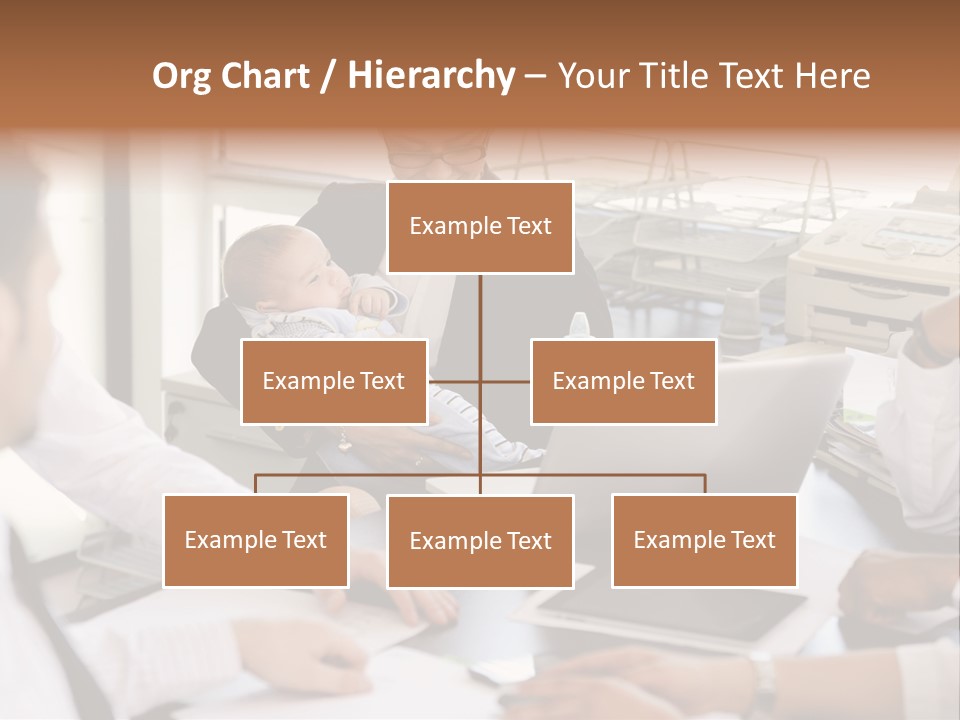 Org Chart / Hierarchy – Your Title Text Here

Example Text

Example Text

Example Text

Example Text

Example Text

Example Text